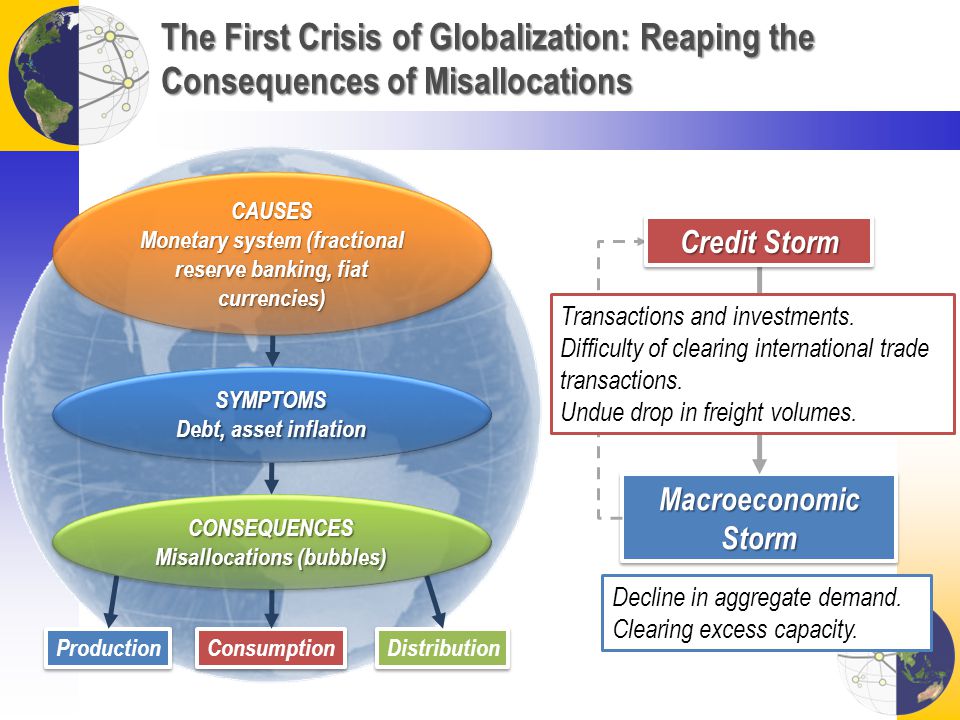 The First Crisis of Globalization: Reaping the Consequences of Misallocations

CAUSES
Monetary system (fractional reserve banking, fiat currencies)

SYMPTOMS
Debt, asset inflation

CONSEQUENCES
Misallocations (bubbles)

Production

Consumption

Distribution

Credit Storm

Transactions and investments.
Difficulty of clearing international trade transactions.
Undue drop in freight volumes.

Macroeconomic Storm

Decline in aggregate demand.
Clearing excess capacity.